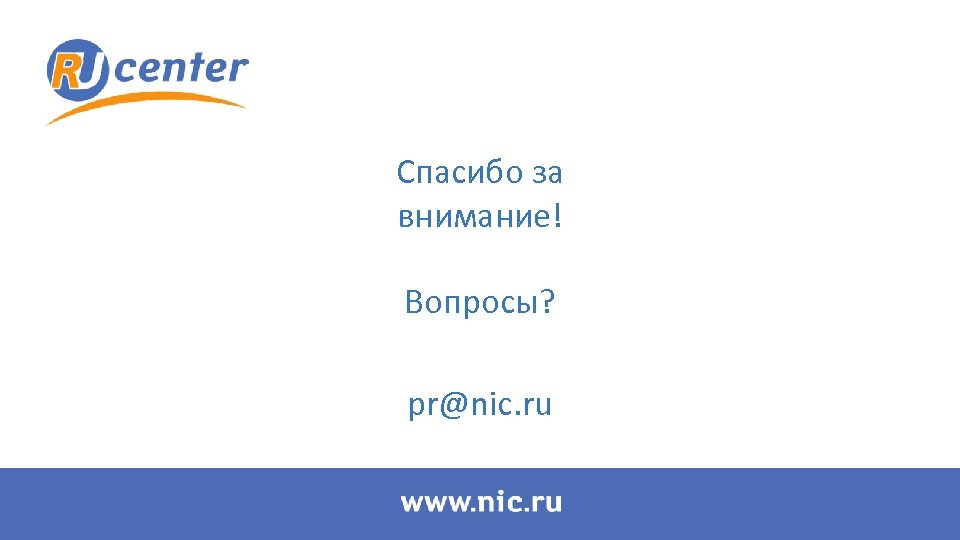 RU center

Спасибо за внимание!

Вопросы?

pr@nic.ru

www.nic.ru